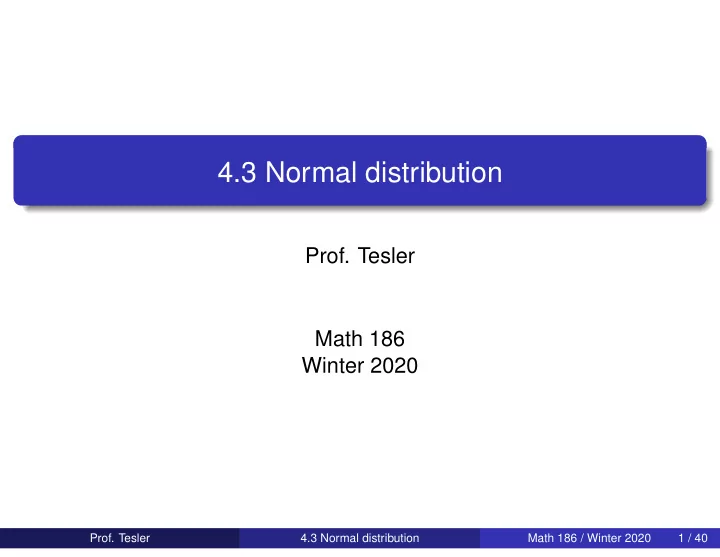 4.3 Normal distribution

Prof. Tesler

Math 186
Winter 2020

Prof. Tesler 4.3 Normal distribution Math 186 / Winter 2020 1 / 40